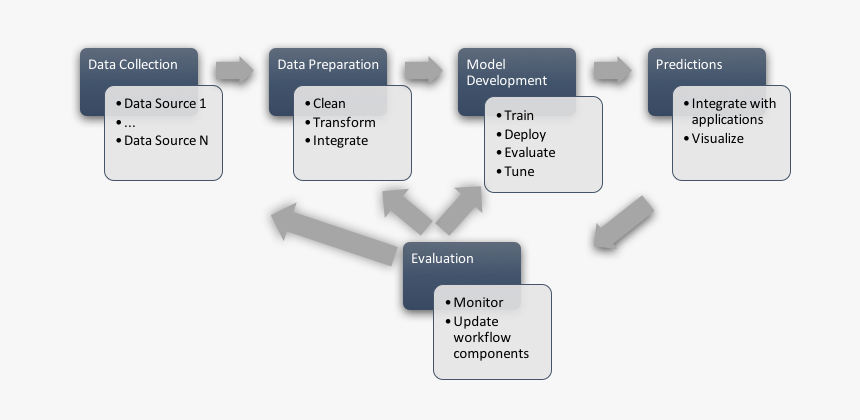 Data Collection
• Data Source 1
• ...
• Data Source N

Data Preparation
• Clean
• Transform
• Integrate

Model Development
• Train
• Deploy
• Evaluate
• Tune

Predictions
• Integrate with applications
• Visualize

Evaluation
• Monitor
• Update workflow components